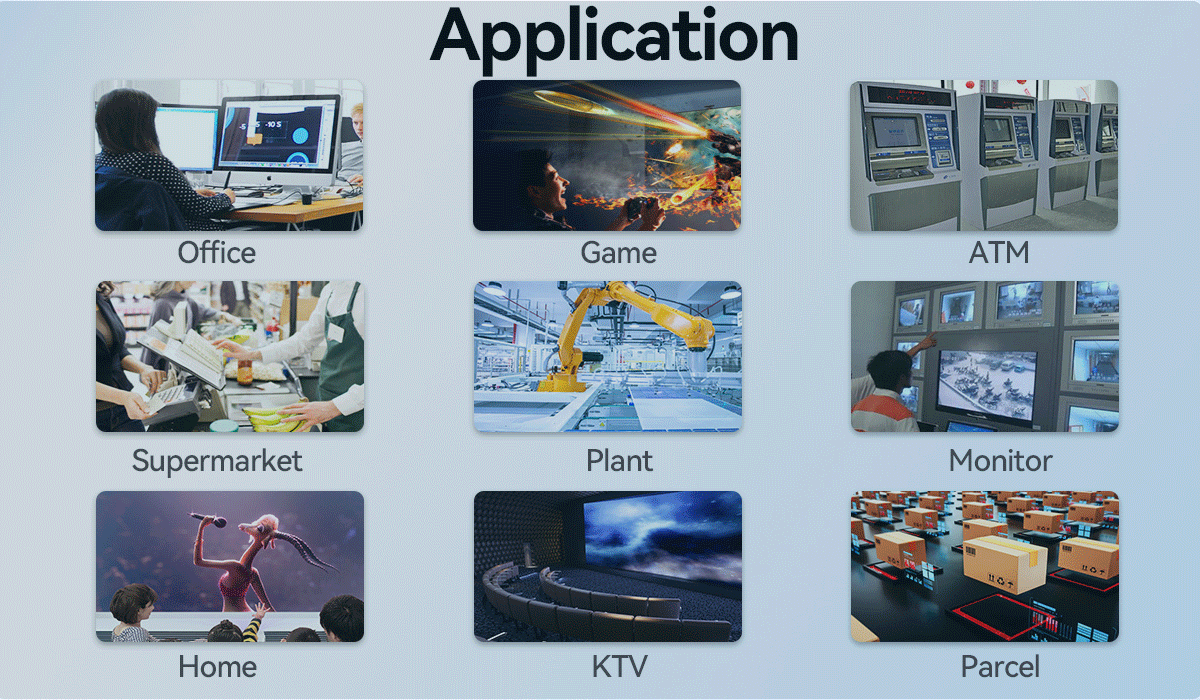 Application

Office

Game

ATM

Supermarket

Plant

Monitor

Home

KTV

Parcel